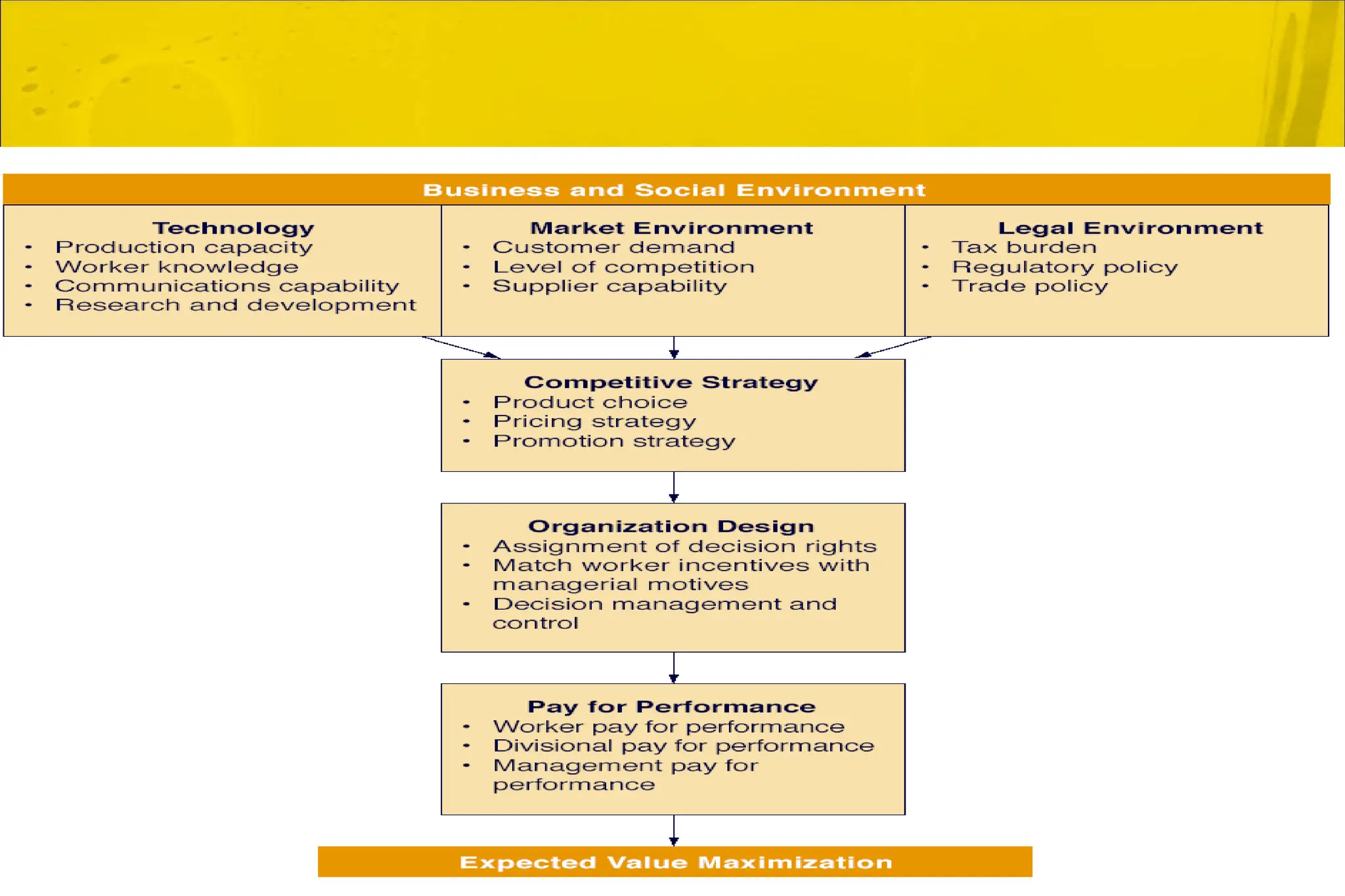 Business and Social Environment

Technology
- Production capacity
- Worker knowledge
- Communications capability
- Research and development

Market Environment
- Customer demand
- Level of competition
- Supplier capability

Legal Environment
- Tax burden
- Regulatory policy
- Trade policy

Competitive Strategy
- Product choice
- Pricing strategy
- Promotion strategy

Organization Design
- Assignment of decision rights
- Match worker incentives with managerial motives
- Decision management and control

Pay for Performance
- Worker pay for performance
- Divisional pay for performance
- Management pay for performance

Expected Value Maximization